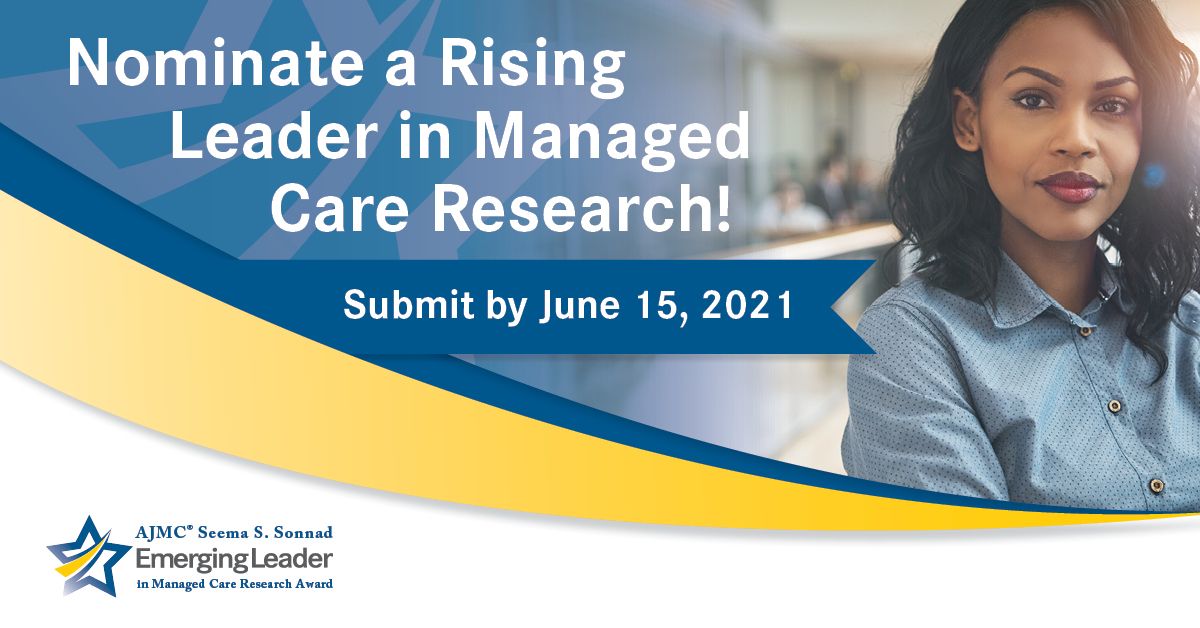 Nominate a Rising Leader in Managed Care Research!

Submit by June 15, 2021

AJMC® Seema S. Sonnad
Emerging Leader
in Managed Care Research Award